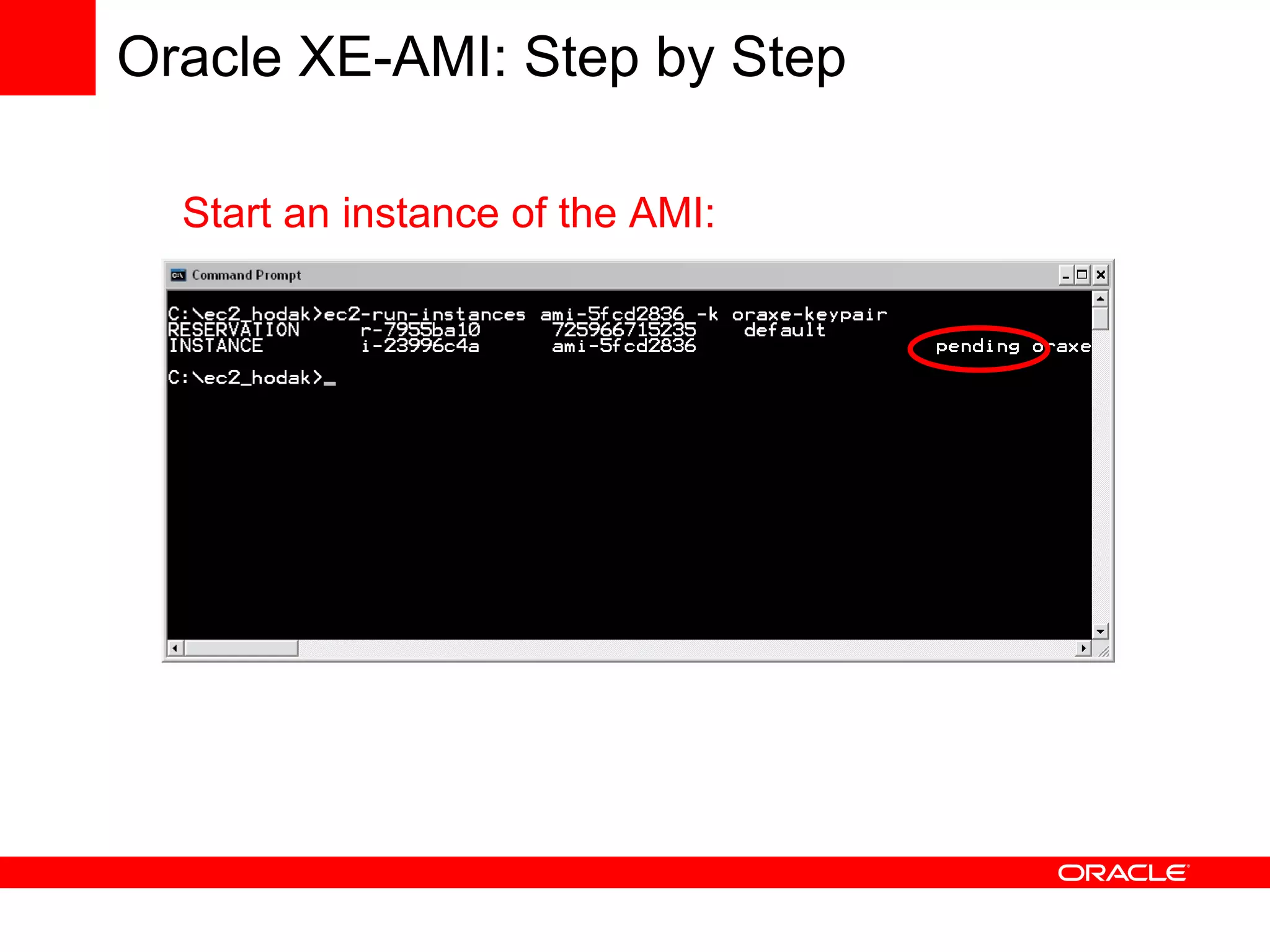 Oracle XE-AMI: Step by Step

Start an instance of the AMI:

Command Prompt

C:\ec2_hodak>ec2-run-instances ami-5fcd2836 -k oraxe-keypair
RESERVATION r-7955ba10 725966715235 default
INSTANCE i-23996c4a ami-5fcd2836 pending oraxe

C:\ec2_hodak>_

ORACLE